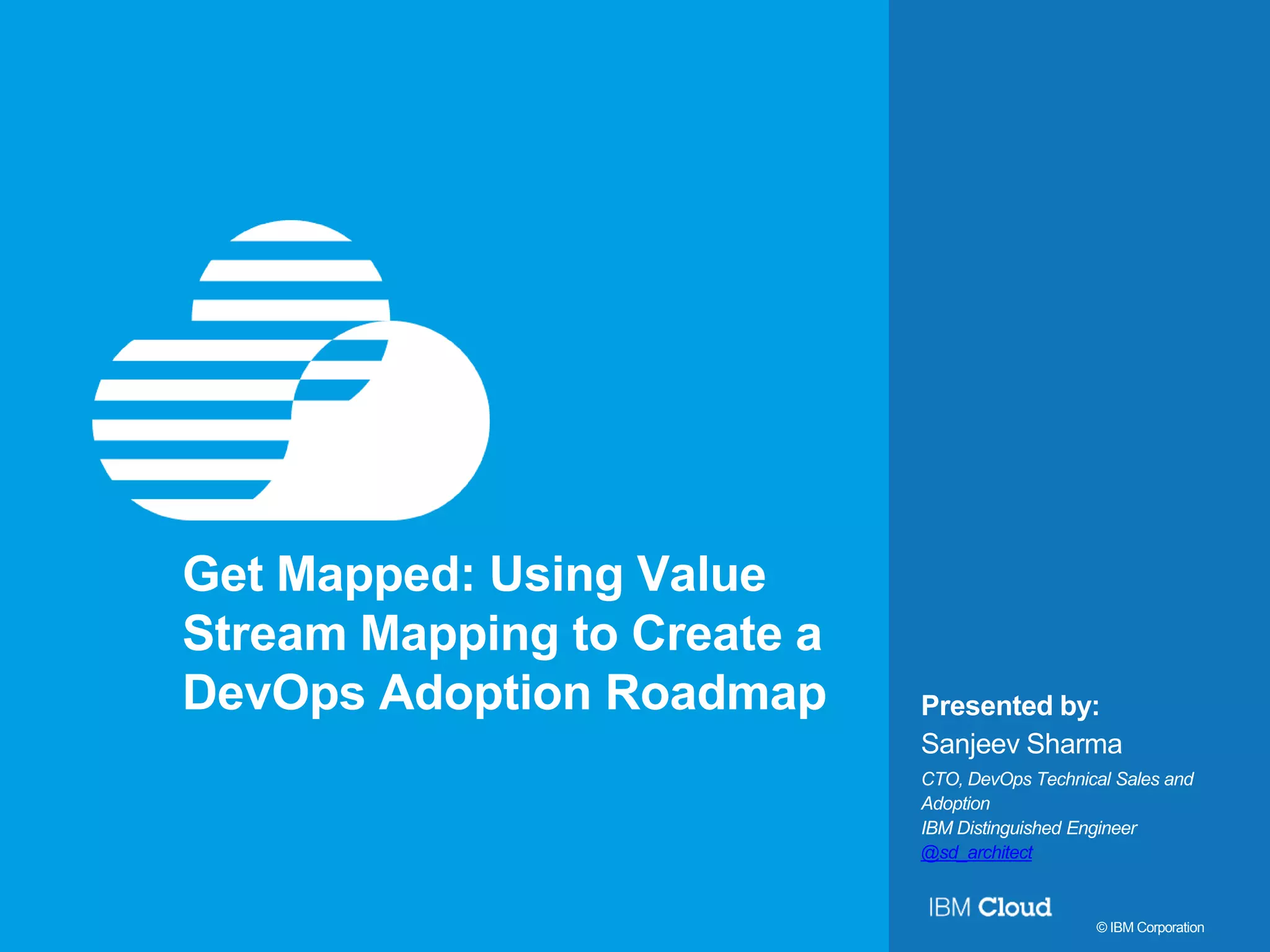 Get Mapped: Using Value Stream Mapping to Create a DevOps Adoption Roadmap

Presented by:
Sanjeev Sharma
CTO, DevOps Technical Sales and Adoption
IBM Distinguished Engineer
@sd_architect

IBM Cloud

© IBM Corporation